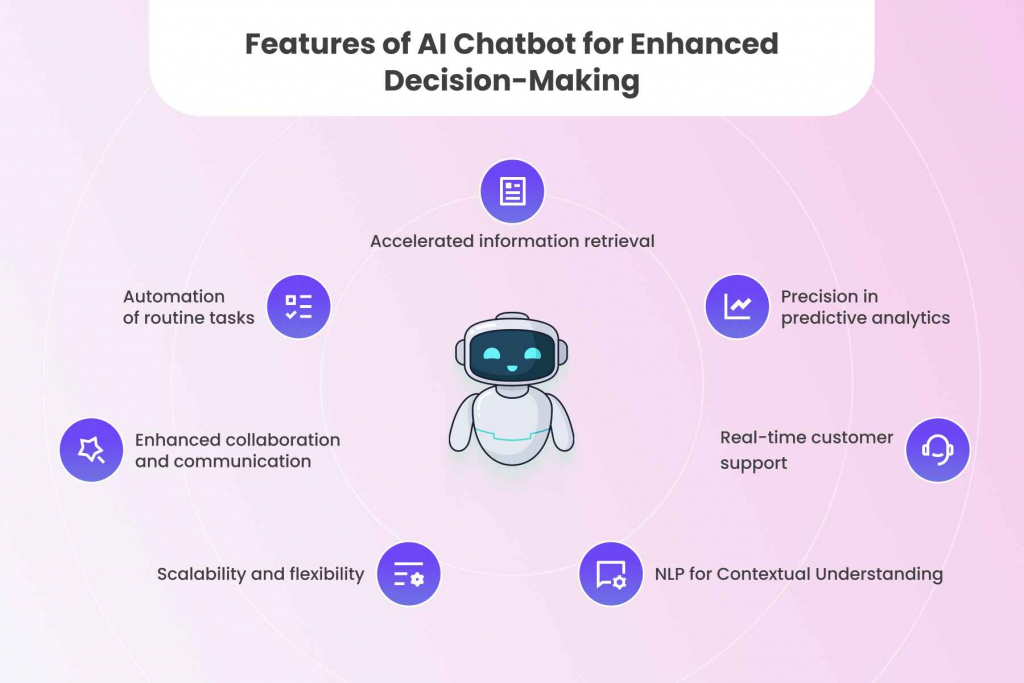 Features of AI Chatbot for Enhanced Decision-Making

Accelerated information retrieval

Automation of routine tasks

Precision in predictive analytics

Enhanced collaboration and communication

Real-time customer support

Scalability and flexibility

NLP for Contextual Understanding